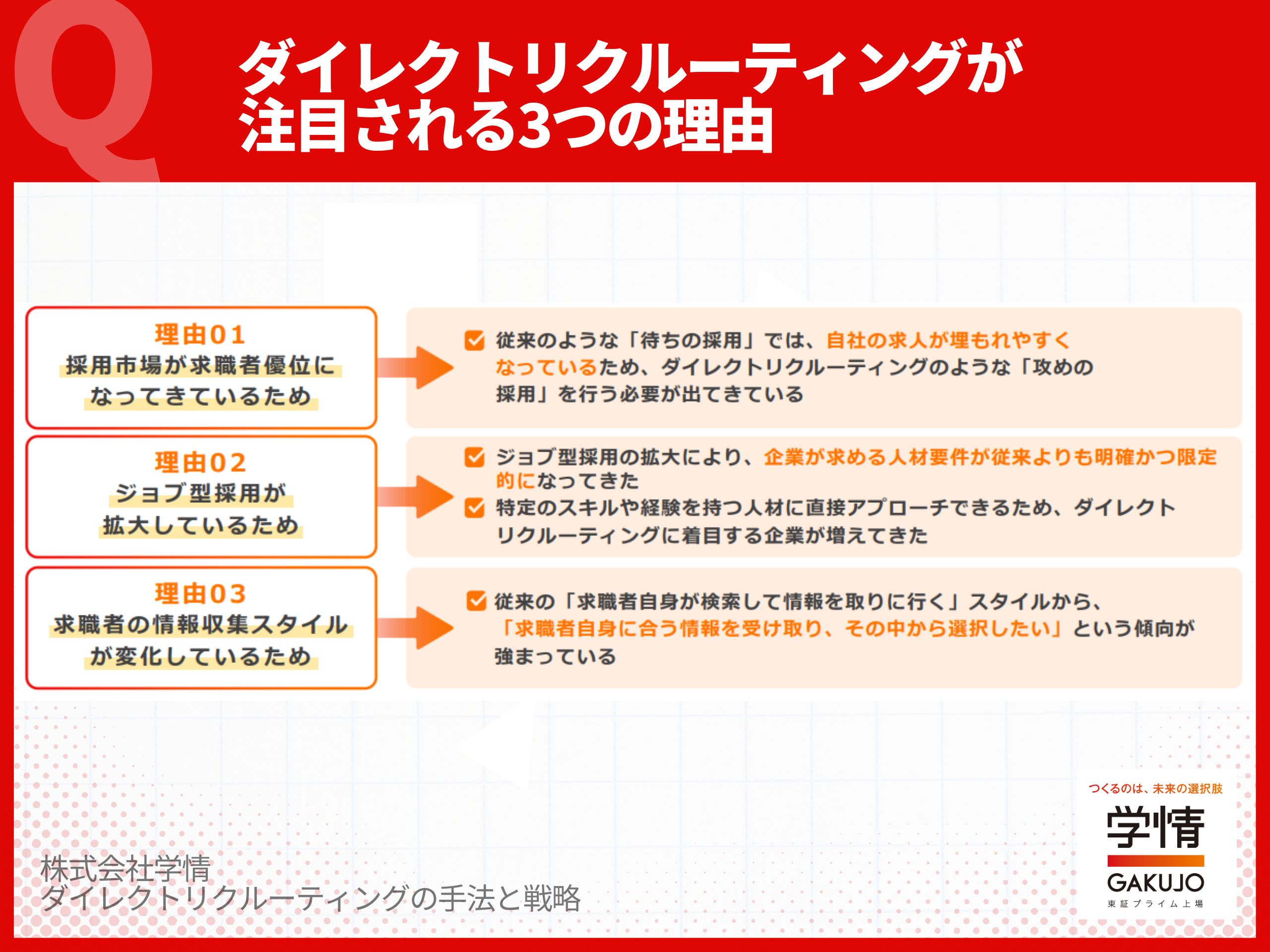 Q

ダイレクトリクルーティングが注目される3つの理由

理由01
採用市場が求職者優位になってきているため

従来のような「待ちの採用」では、自社の求人が埋もれやすくなっているため、ダイレクトリクルーティングのような「攻めの採用」を行う必要が出てきている

理由02
ジョブ型採用が拡大しているため

ジョブ型採用の拡大により、企業が求める人材要件が従来よりも明確かつ限定的になってきた

特定のスキルや経験を持つ人材に直接アプローチできるため、ダイレクトリクルーティングに着目する企業が増えてきた

理由03
求職者の情報収集スタイルが変化しているため

従来の「求職者自身が検索して情報を取りに行く」スタイルから、「求職者自身に合う情報を受け取り、その中から選択したい」という傾向が強まっている

株式会社学情
ダイレクトリクルーティングの手法と戦略

つくるのは、未来の選択肢
学情
GAKUJO
東証プライム上場